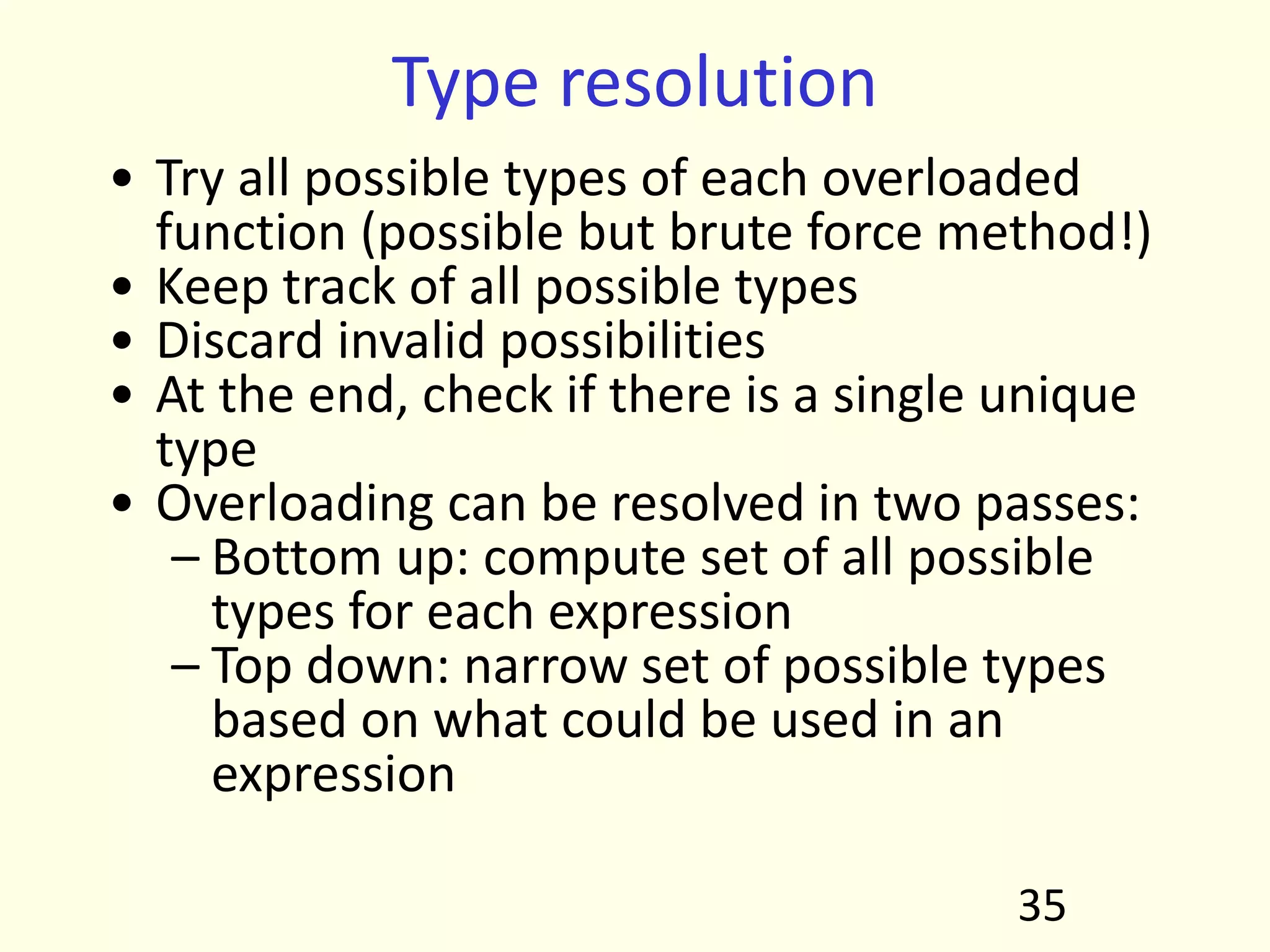 Type resolution

• Try all possible types of each overloaded function (possible but brute force method!)
• Keep track of all possible types
• Discard invalid possibilities
• At the end, check if there is a single unique type
• Overloading can be resolved in two passes:
– Bottom up: compute set of all possible types for each expression
– Top down: narrow set of possible types based on what could be used in an expression

35